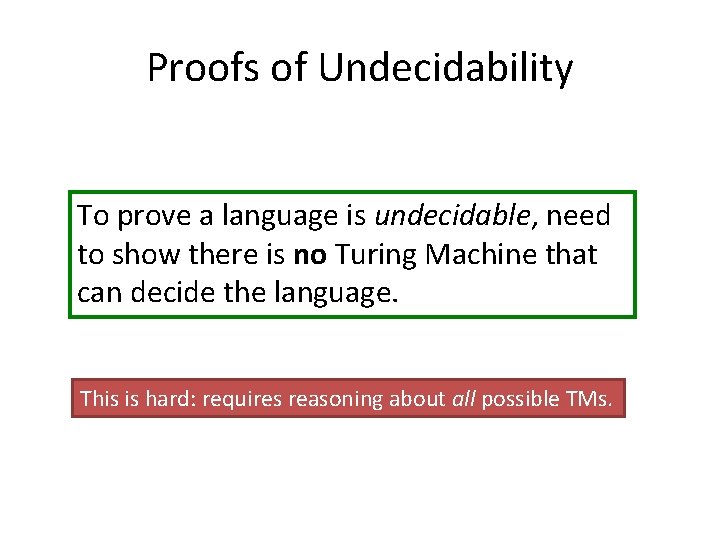 Proofs of Undecidability

To prove a language is undecidable, need to show there is no Turing Machine that can decide the language.

This is hard: requires reasoning about all possible TMs.